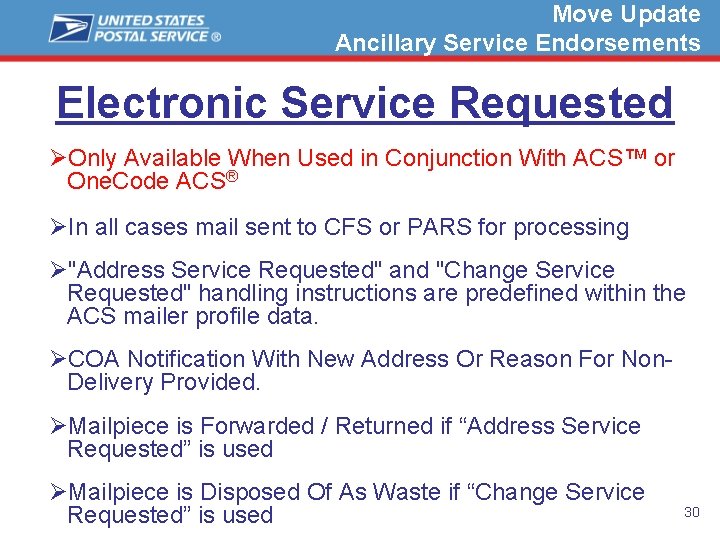 UNITED STATES POSTAL SERVICE ®

Move Update
Ancillary Service Endorsements

Electronic Service Requested

➢Only Available When Used in Conjunction With ACS™ or OneCode ACS®

➢In all cases mail sent to CFS or PARS for processing

➢"Address Service Requested" and "Change Service Requested" handling instructions are predefined within the ACS mailer profile data.

➢COA Notification With New Address Or Reason For Non-Delivery Provided.

➢Mailpiece is Forwarded / Returned if “Address Service Requested” is used

➢Mailpiece is Disposed Of As Waste if “Change Service Requested” is used

30